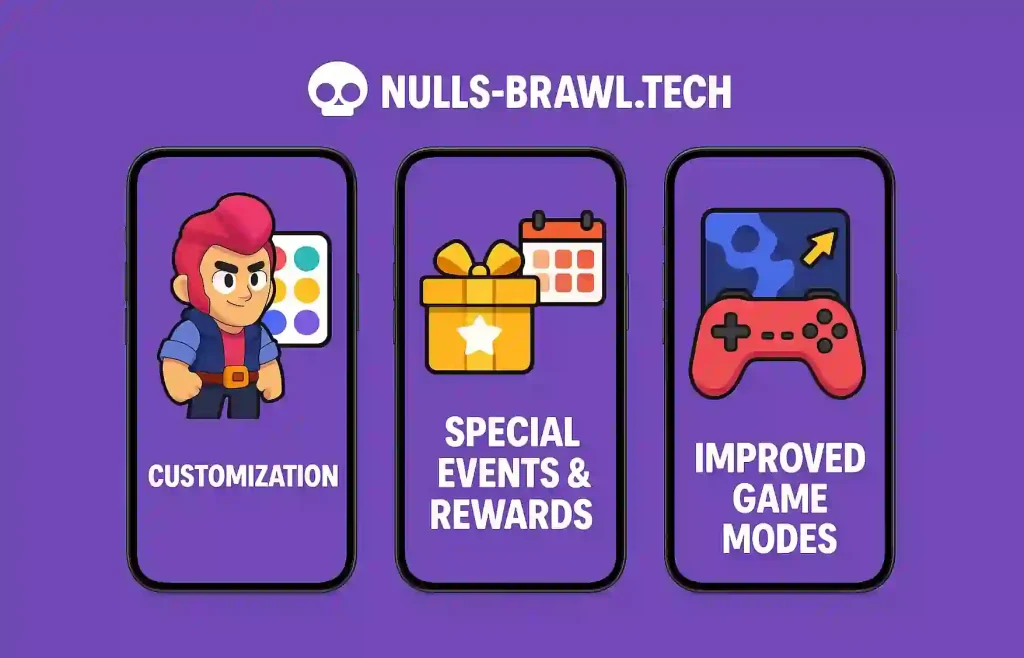 NULLS-BRAWL.TECH

CUSTOMIZATION

SPECIAL EVENTS & REWARDS

IMPROVED GAME MODES